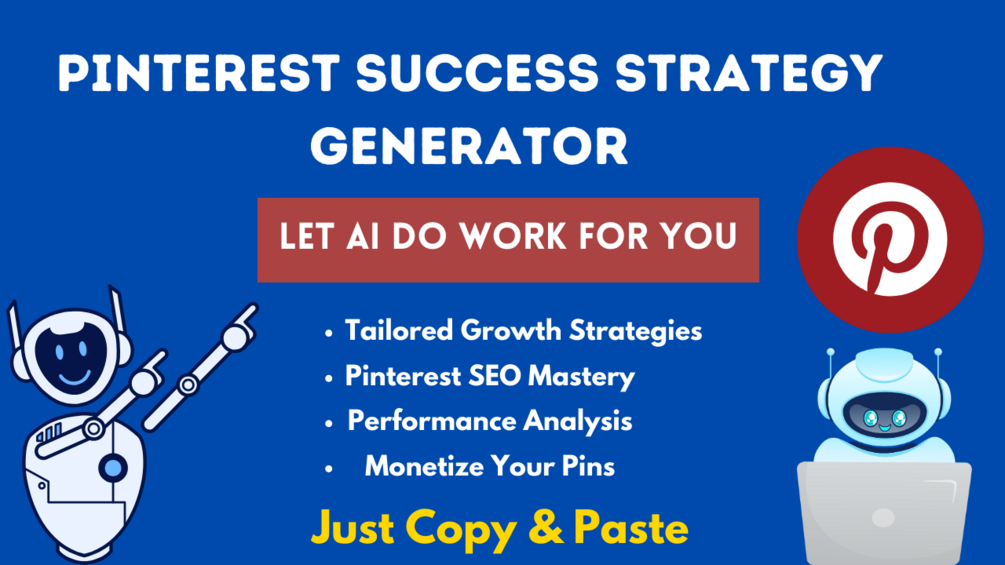 PINTEREST SUCCESS STRATEGY GENERATOR

LET AI DO WORK FOR YOU

• Tailored Growth Strategies
• Pinterest SEO Mastery
• Performance Analysis
• Monetize Your Pins

Just Copy & Paste